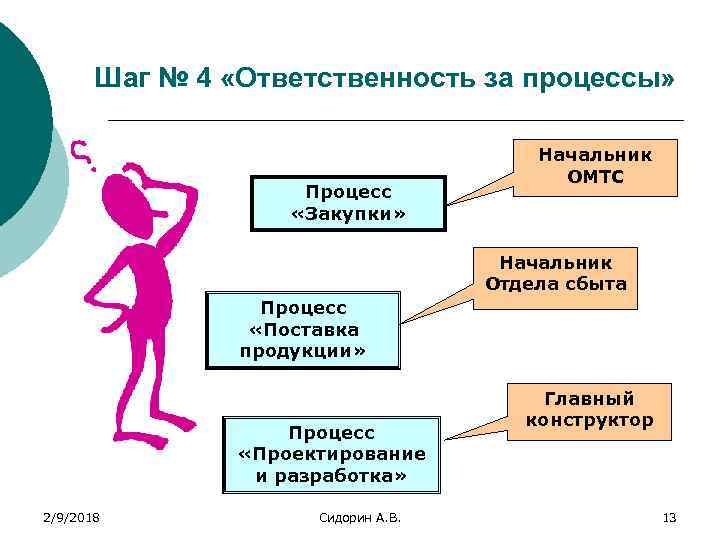 Шаг № 4 «Ответственность за процессы»

Процесс «Закупки»

Начальник ОМТС

Процесс «Поставка продукции»

Начальник Отдела сбыта

Процесс «Проектирование и разработка»

Главный конструктор

2/9/2018

Сидорин А.В.

13